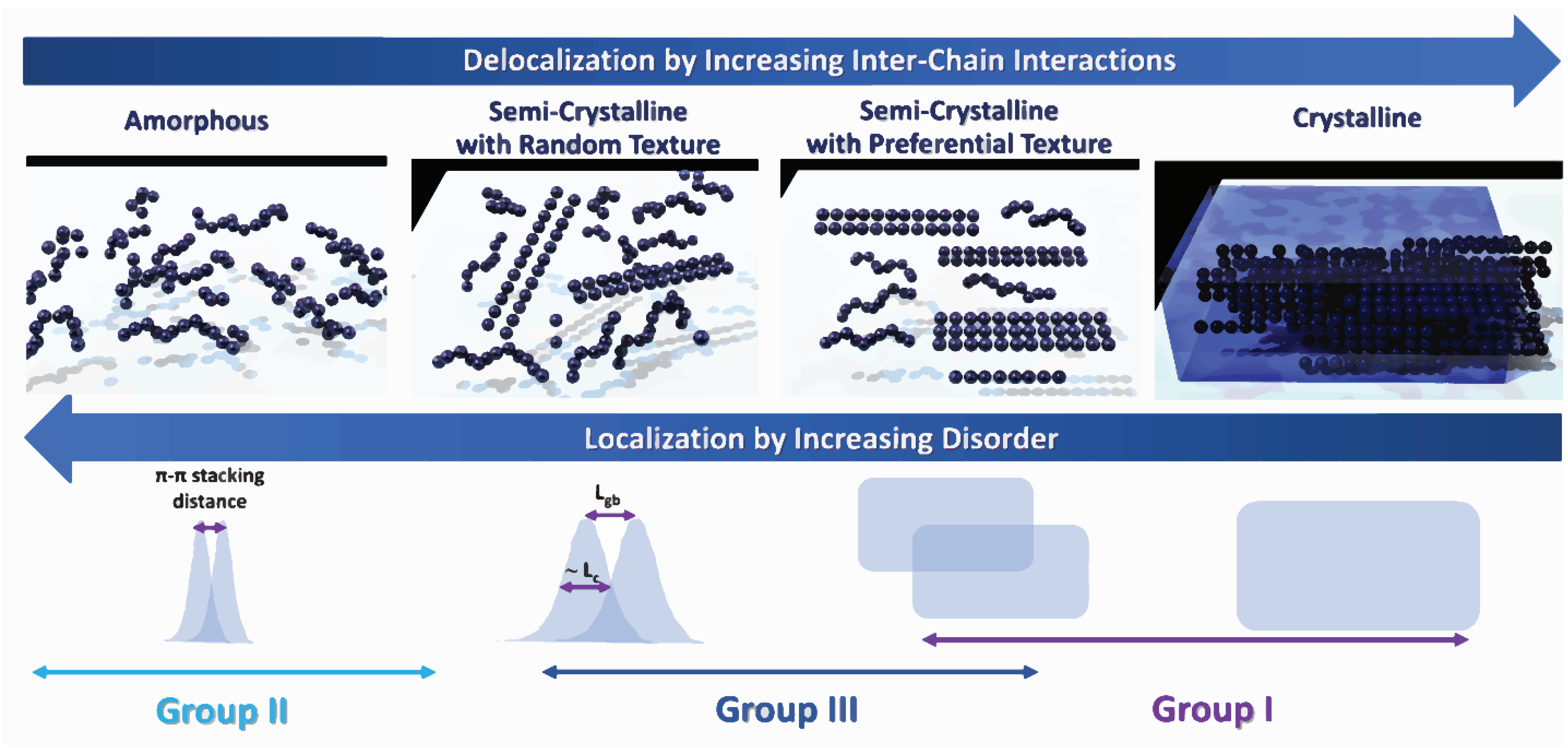 Delocalization by Increasing Inter-Chain Interactions

Amorphous

Semi-Crystalline with Random Texture

Semi-Crystalline with Preferential Texture

Crystalline

Localization by Increasing Disorder

π-π stacking distance

$L_{gb}$

~ $L_c$

Group II

Group III

Group I